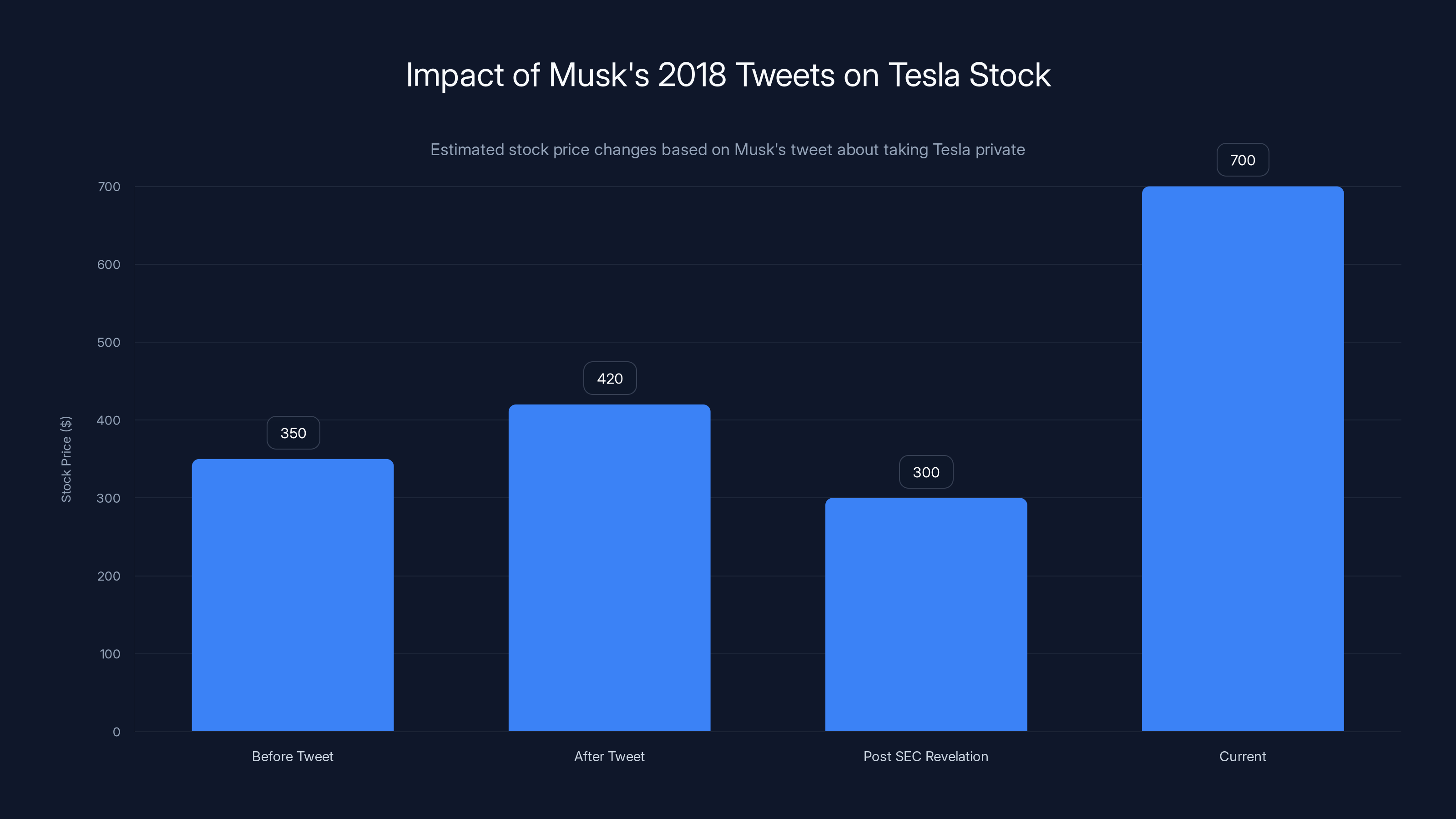 Impact of Musk's 2018 Tweets on Tesla Stock

Estimated stock price changes based on Musk's tweet about taking Tesla private

Stock Price ($)

700
600
500
400
300
200
100
0

350
420
300
700

Before Tweet
After Tweet
Post SEC Revelation
Current